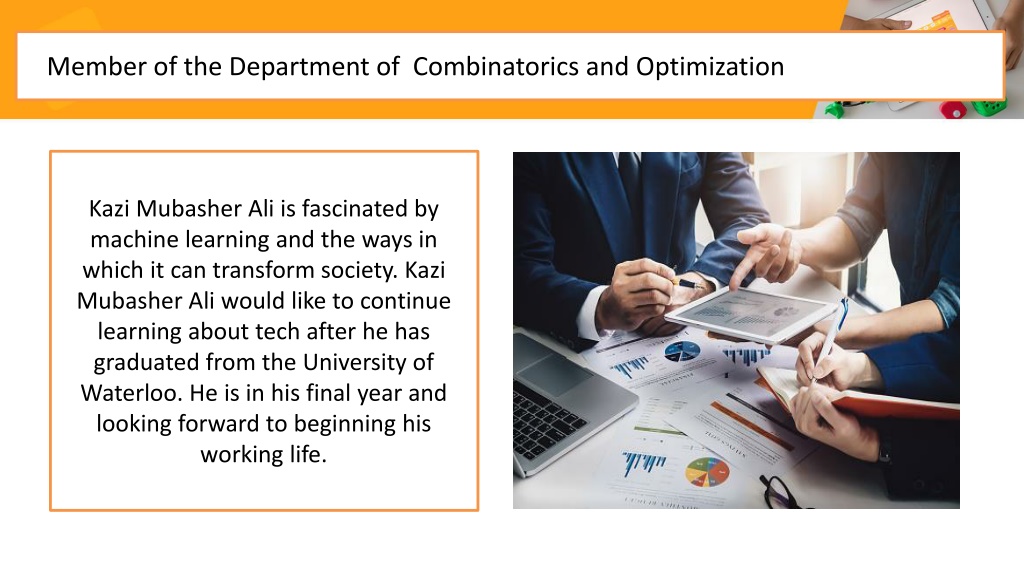 Member of the Department of  Combinatorics and Optimization

Kazi Mubasher Ali is fascinated by machine learning and the ways in which it can transform society. Kazi Mubasher Ali would like to continue learning about tech after he has graduated from the University of Waterloo. He is in his final year and looking forward to beginning his working life.